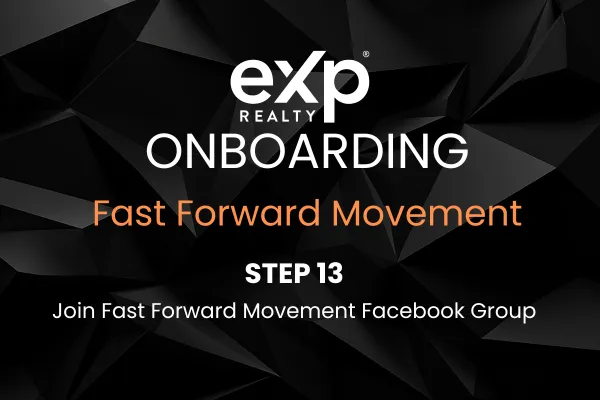 eXp®
REALTY
ONBOARDING

Fast Forward Movement

STEP 13

Join Fast Forward Movement Facebook Group